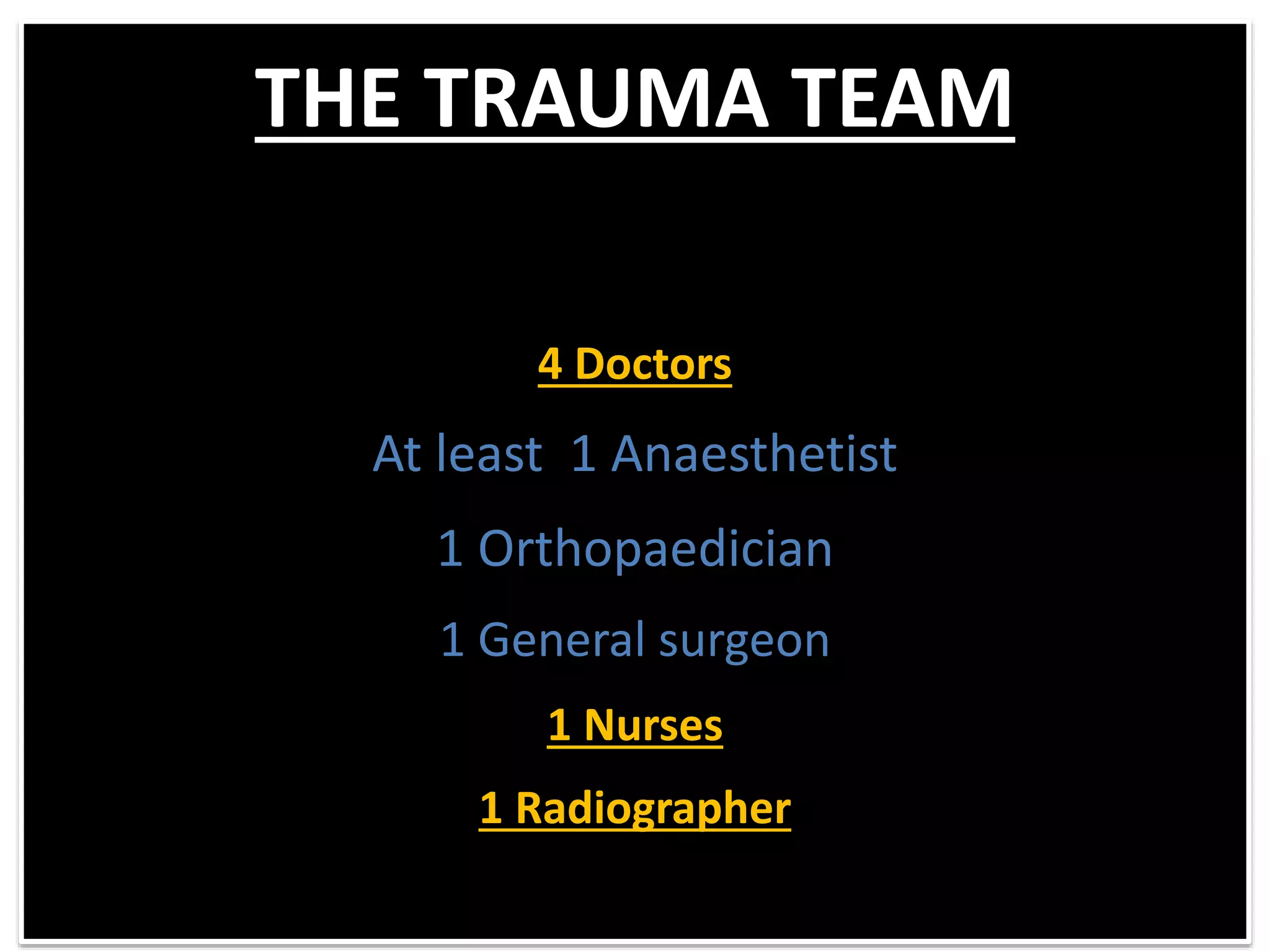 THE TRAUMA TEAM

4 Doctors

At least 1 Anaesthetist

1 Orthopaedician

1 General surgeon

1 Nurses

1 Radiographer